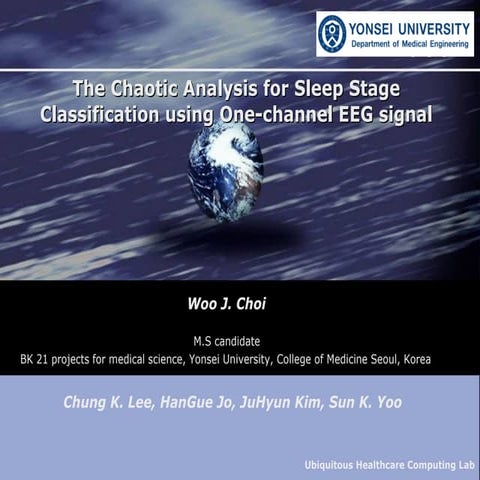 YONSEI UNIVERSITY
Department of Medical Engineering

The Chaotic Analysis for Sleep Stage Classification using One-channel EEG signal

Woo J. Choi

M.S candidate
BK 21 projects for medical science, Yonsei University, College of Medicine Seoul, Korea

Chung K. Lee, HanGue Jo, JuHyun Kim, Sun K. Yoo

Ubiquitous Healthcare Computing Lab